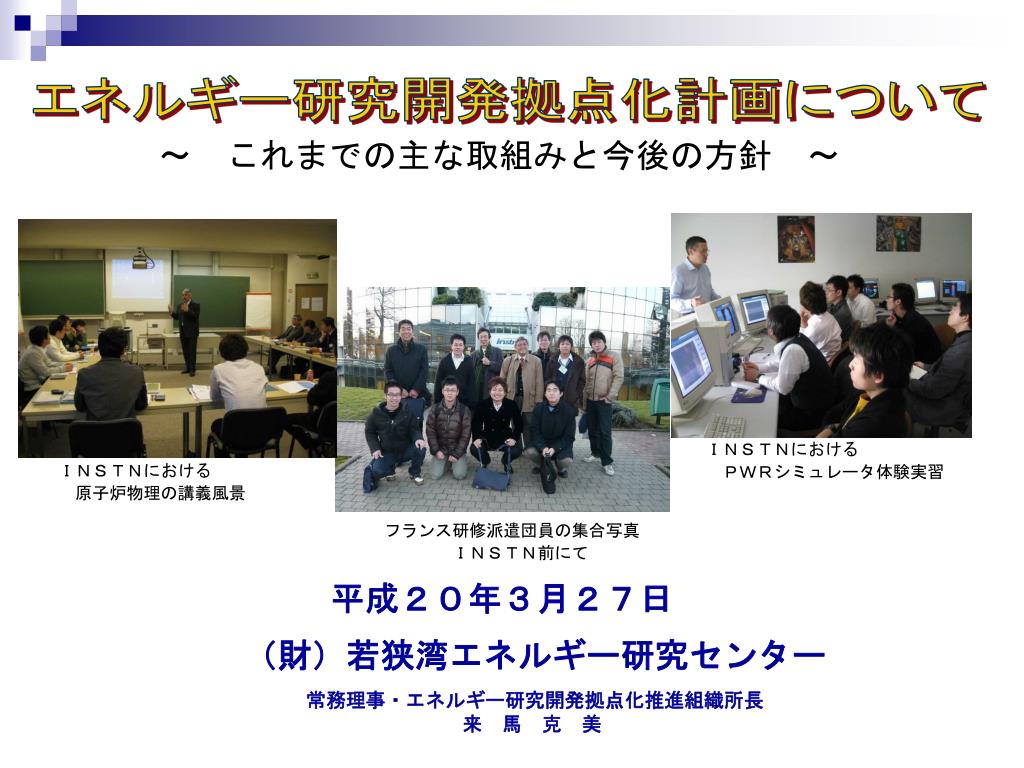 エネルギー研究開発拠点化計画について

～　これまでの主な取組みと今後の方針　～

ＩＮＳＴＮにおける
原子炉物理の講義風景

フランス研修派遣団員の集合写真
ＩＮＳＴＮ前にて

ＩＮＳＴＮにおける
ＰＷＲシミュレータ体験実習

平成２０年３月２７日

（財）若狭湾エネルギー研究センター

常務理事・エネルギー研究開発拠点化推進組織所長
来　馬　克　美